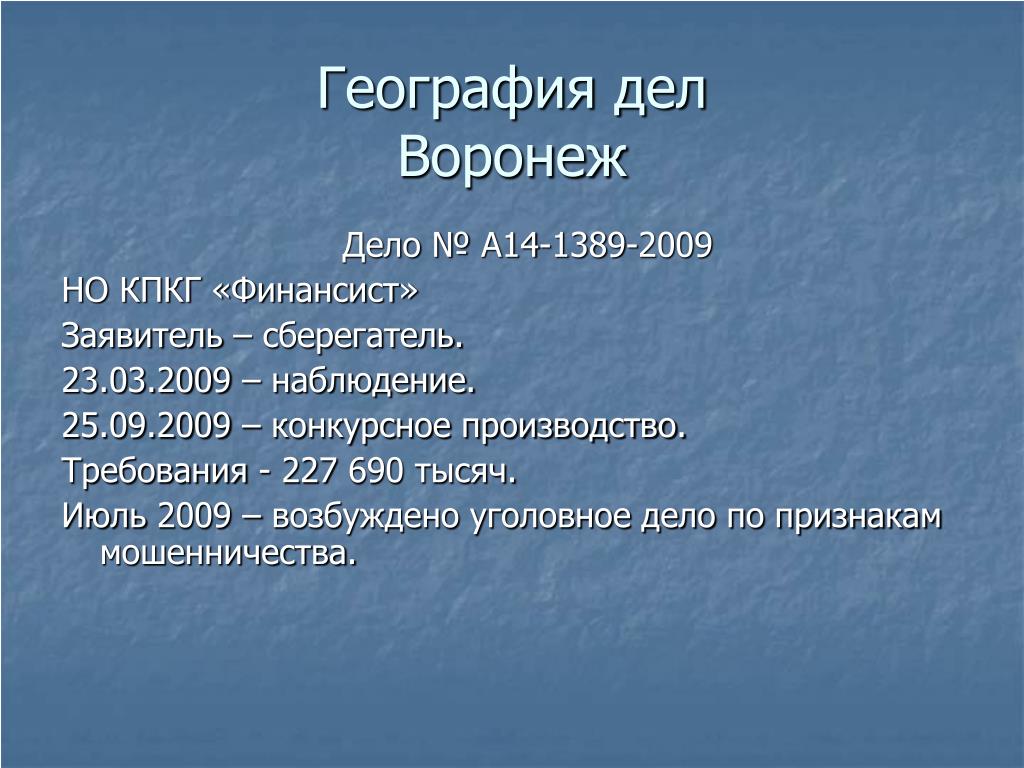 География дел
Воронеж

Дело № А14-1389-2009

НО КПКГ «Финансист»

Заявитель – сберегатель.

23.03.2009 – наблюдение.

25.09.2009 – конкурсное производство.

Требования - 227 690 тысяч.

Июль 2009 – возбуждено уголовное дело по признакам мошенничества.